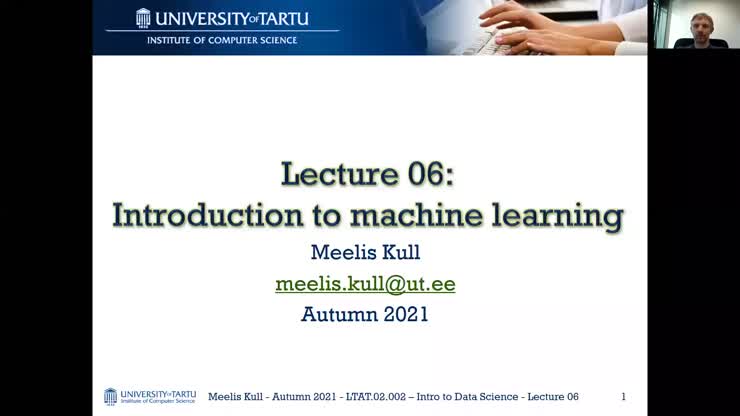 UNIVERSITY OF TARTU
INSTITUTE OF COMPUTER SCIENCE

Lecture 06:
Introduction to machine learning

Meelis Kull
meelis.kull@ut.ee
Autumn 2021

UNIVERSITY OF TARTU
Institute of Computer Science

Meelis Kull - Autumn 2021 - LTAT.02.002 – Intro to Data Science - Lecture 06

1